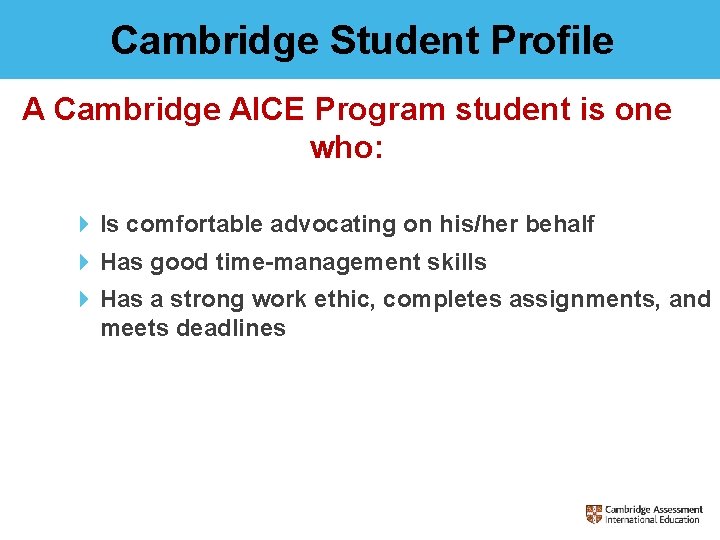 Cambridge Student Profile

A Cambridge AICE Program student is one who:

Is comfortable advocating on his/her behalf

Has good time-management skills

Has a strong work ethic, completes assignments, and meets deadlines

Cambridge Assessment International Education